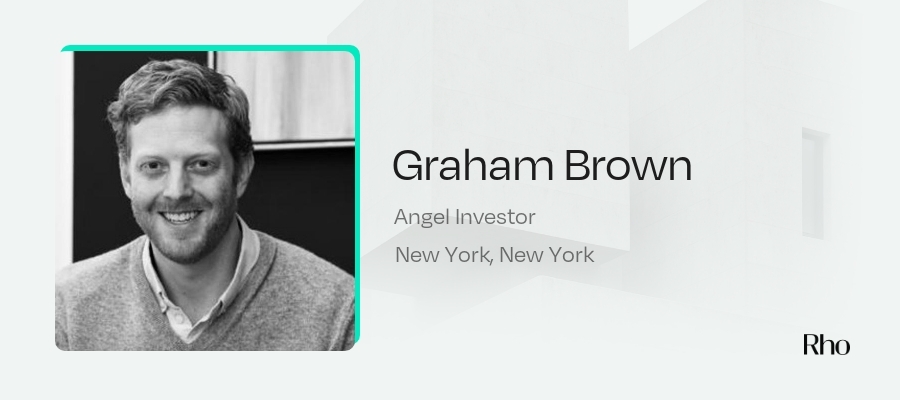 Graham Brown

Angel Investor

New York, New York

Rho